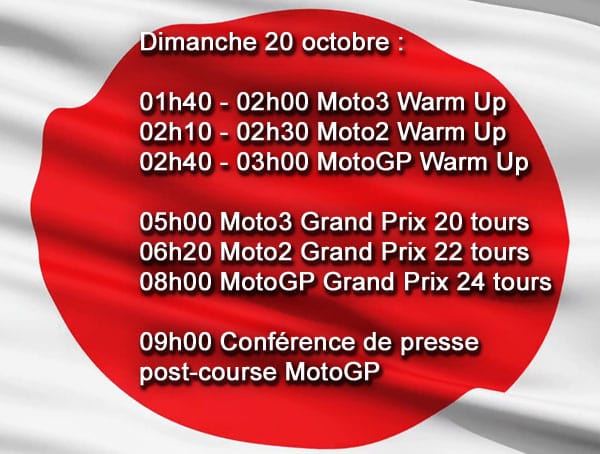 Dimanche 20 octobre :

01h40 - 02h00 Moto3 Warm Up
02h10 - 02h30 Moto2 Warm Up
02h40 - 03h00 MotoGP Warm Up

05h00 Moto3 Grand Prix 20 tours
06h20 Moto2 Grand Prix 22 tours
08h00 MotoGP Grand Prix 24 tours

09h00 Conférence de presse post-course MotoGP